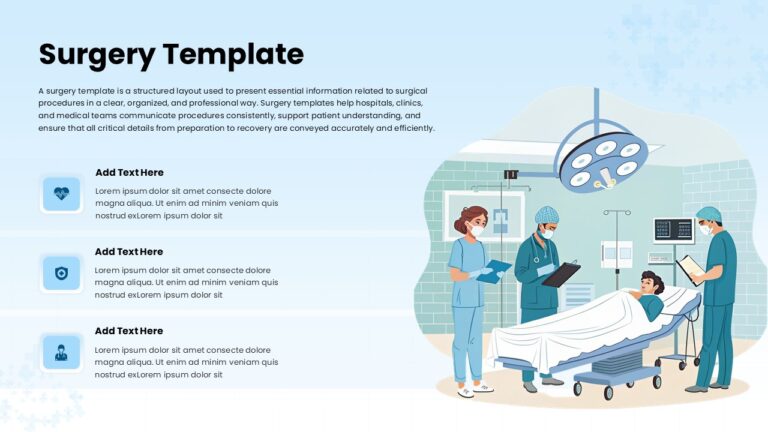 Surgery Template

A surgery template is a structured layout used to present essential information related to surgical procedures in a clear, organized, and professional way. Surgery templates help hospitals, clinics, and medical teams communicate procedures consistently, support patient understanding, and ensure that all critical details from preparation to recovery are conveyed accurately and efficiently.

Add Text Here

Lorem ipsum dolor sit amet consecte dolore magna aliqua. Ut enim ad minim veniam quis nostrud exLorem ipsum dolor sit

Add Text Here

Lorem ipsum dolor sit amet consecte dolore magna aliqua. Ut enim ad minim veniam quis nostrud exLorem ipsum dolor sit

Add Text Here

Lorem ipsum dolor sit amet consecte dolore magna aliqua. Ut enim ad minim veniam quis nostrud exLorem ipsum dolor sit